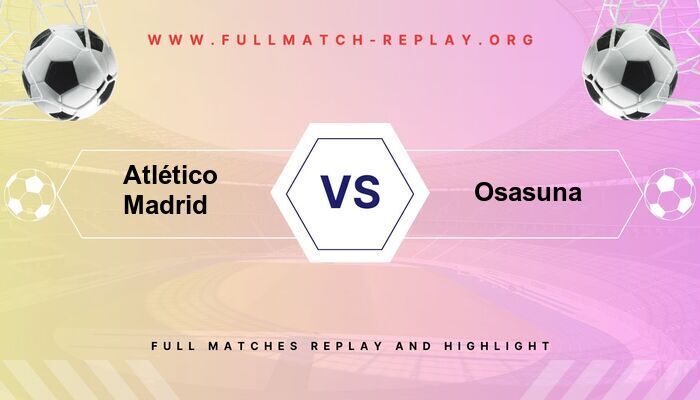 WWW.FULLMATCH-REPLAY.ORG

Atlético Madrid

VS

Osasuna

FULL MATCHES REPLAY AND HIGHLIGHT